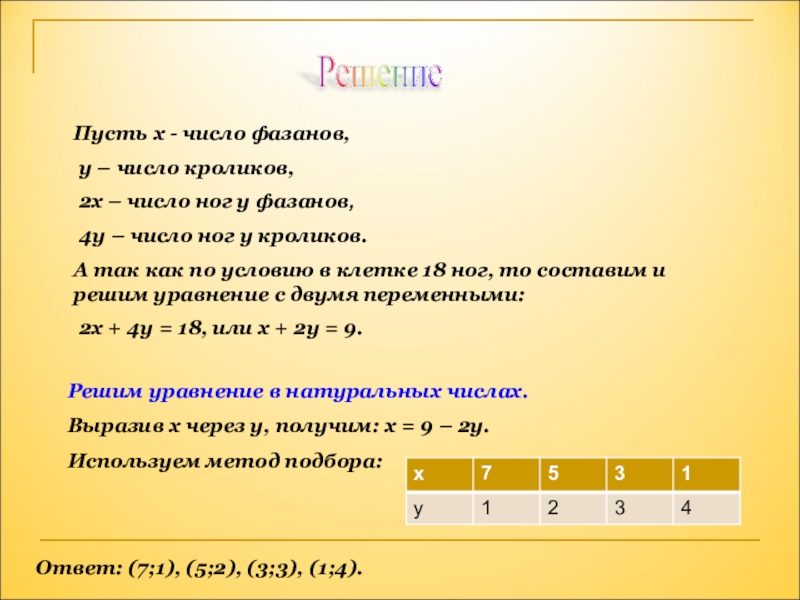 Решение

Пусть х - число фазанов,

у – число кроликов,

2х – число ног у фазанов,

4у – число ног у кроликов.

А так как по условию в клетке 18 ног, то составим и решим уравнение с двумя переменными:

2х + 4у = 18, или х + 2у = 9.

Решим уравнение в натуральных числах.

Выразив х через у, получим: х = 9 – 2у.

Используем метод подбора:

| x | 7 | 5 | 3 | 1 |
|---|---|---|---|---|
| y | 1 | 2 | 3 | 4 |

Ответ: (7;1), (5;2), (3;3), (1;4).